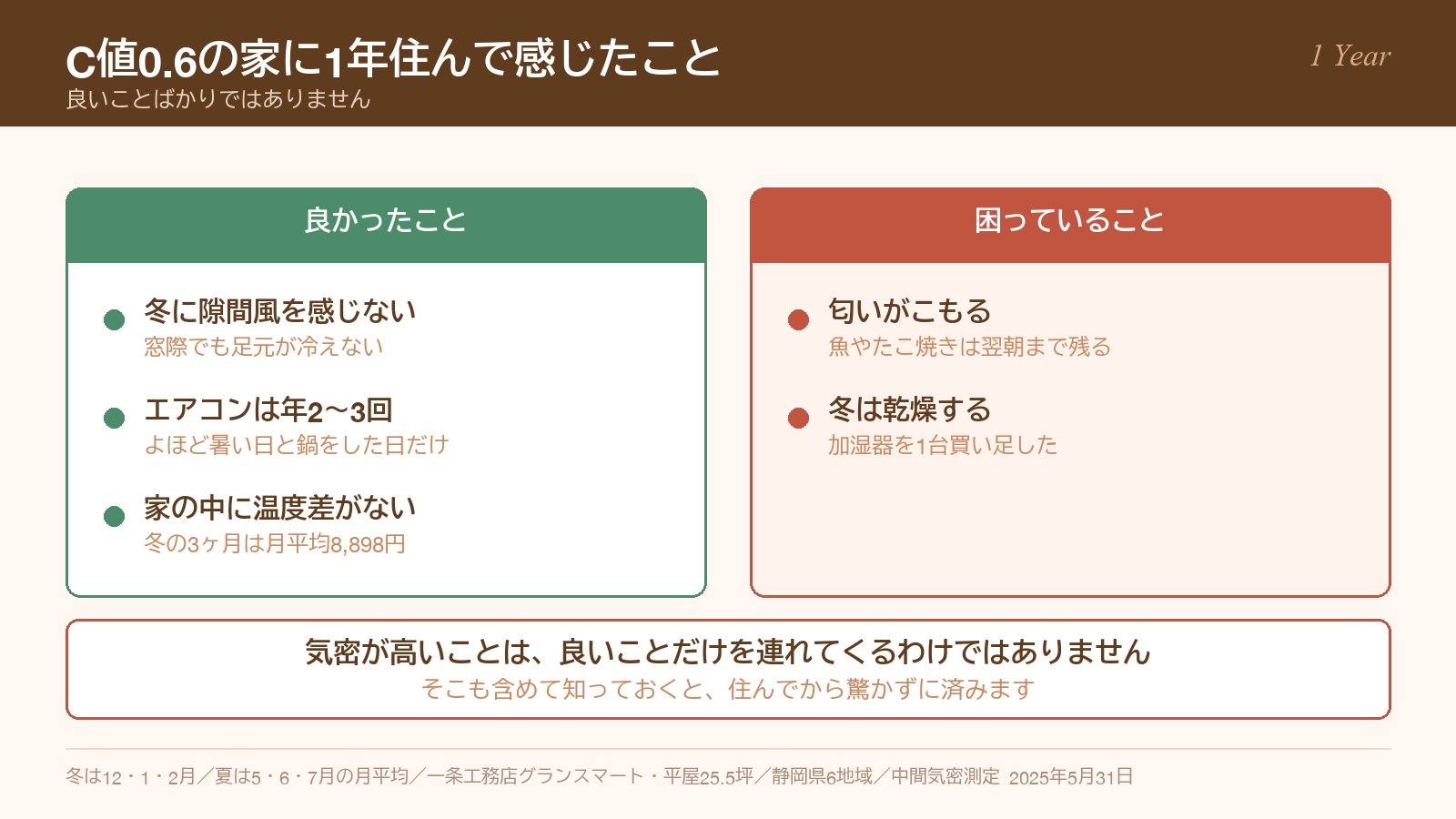 C値0.6の家に1年住んで感じたこと
良いことばかりではありません

1 Year

良かったこと

冬に隙間風を感じない
窓際でも足元が冷えない

エアコンは年2〜3回
よほど暑い日と鍋をした日だけ

家の中に温度差がない
冬の3ヶ月は月平均8,898円

困っていること

匂いがこもる
魚やたこ焼きは翌朝まで残る

冬は乾燥する
加湿器を1台買い足した

気密が高いことは、良いことだけを連れてくるわけではありません
そこも含めて知っておくと、住んでから驚かずに済みます

冬は12・1・2月／夏は5・6・7月の月平均／一条工務店グランスマート・平屋25.5坪／静岡県6地域／中間気密測定 2025年5月31日